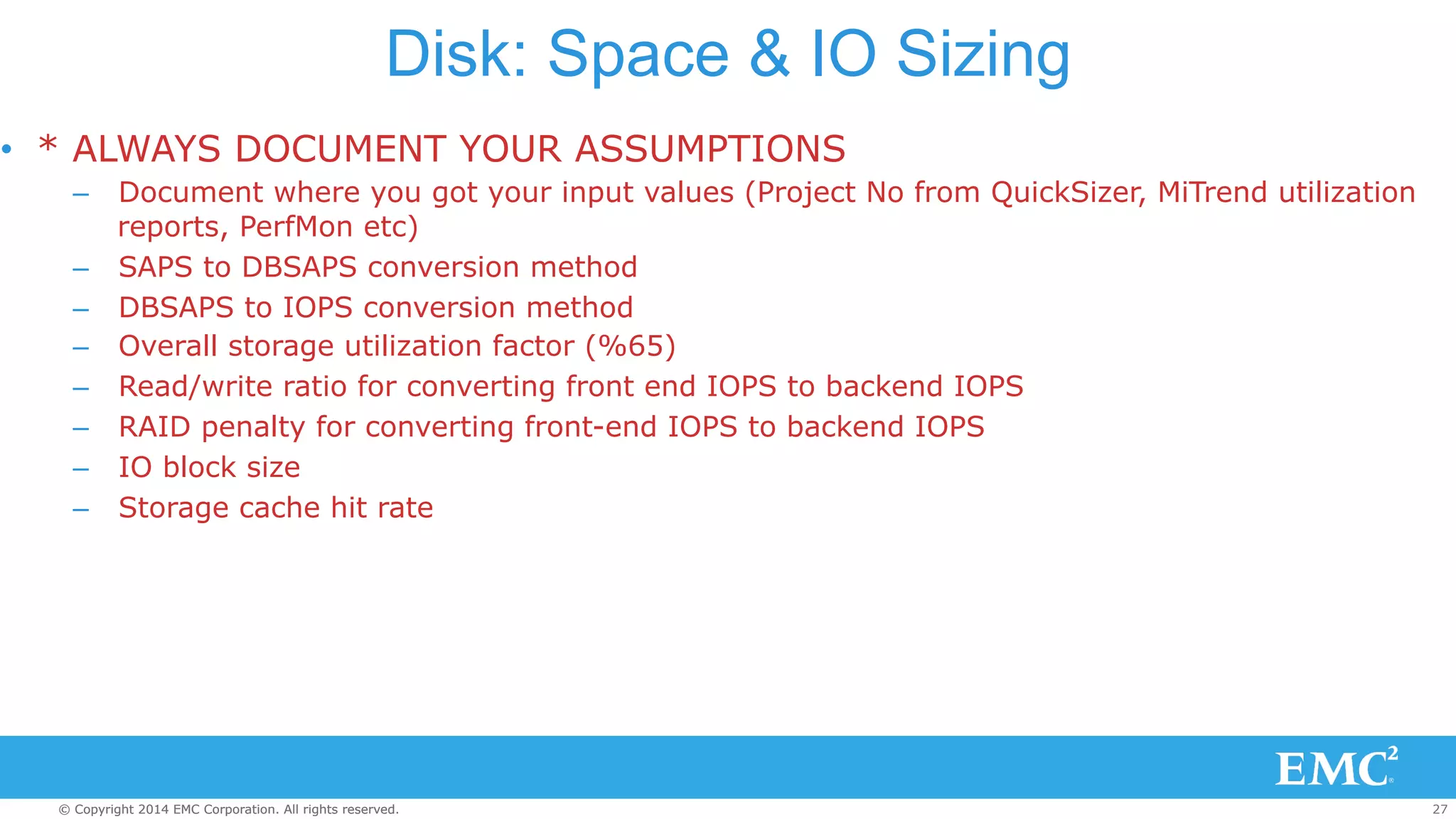 Disk: Space & IO Sizing

• * ALWAYS DOCUMENT YOUR ASSUMPTIONS
– Document where you got your input values (Project No from QuickSizer, MiTrend utilization reports, PerfMon etc)
– SAPS to DBSAPS conversion method
– DBSAPS to IOPS conversion method
– Overall storage utilization factor (%65)
– Read/write ratio for converting front end IOPS to backend IOPS
– RAID penalty for converting front-end IOPS to backend IOPS
– IO block size
– Storage cache hit rate

EMC$^2$

© Copyright 2014 EMC Corporation. All rights reserved.

27